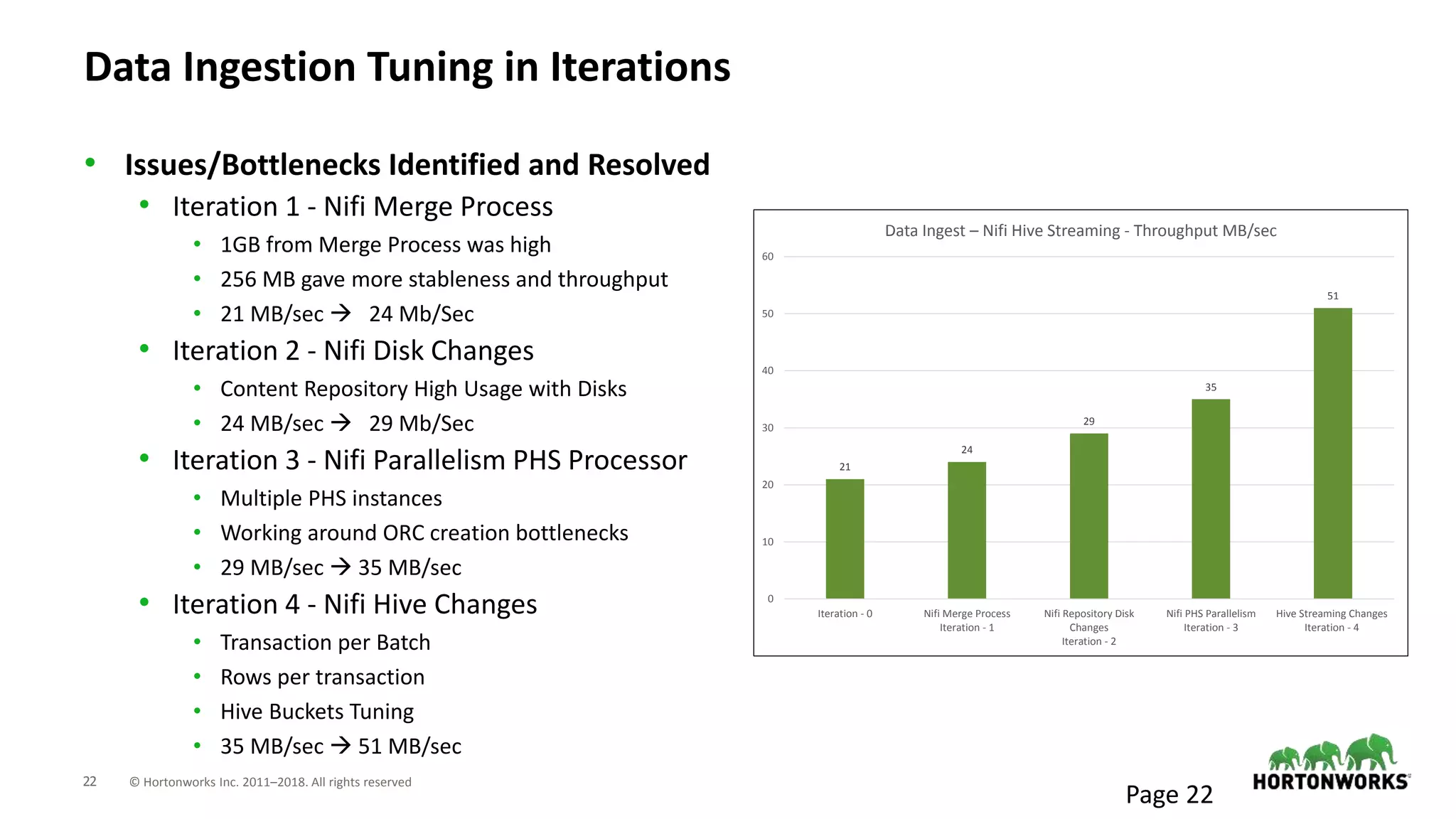 Data Ingestion Tuning in Iterations

• Issues/Bottlenecks Identified and Resolved
  • Iteration 1 - Nifi Merge Process
    • 1GB from Merge Process was high
    • 256 MB gave more stableness and throughput
    • 21 MB/sec → 24 Mb/Sec
  • Iteration 2 - Nifi Disk Changes
    • Content Repository High Usage with Disks
    • 24 MB/sec → 29 Mb/Sec
  • Iteration 3 - Nifi Parallelism PHS Processor
    • Multiple PHS instances
    • Working around ORC creation bottlenecks
    • 29 MB/sec → 35 MB/sec
  • Iteration 4 - Nifi Hive Changes
    • Transaction per Batch
    • Rows per transaction
    • Hive Buckets Tuning
    • 35 MB/sec → 51 MB/sec

Data Ingest – Nifi Hive Streaming - Throughput MB/sec

60
50
40
30
20
10
0

21
24
29
35
51

Iteration - 0
Nifi Merge Process Iteration - 1
Nifi Repository Disk Changes Iteration - 2
Nifi PHS Parallelism Iteration - 3
Hive Streaming Changes Iteration - 4

22 © Hortonworks Inc. 2011–2018. All rights reserved

Page 22

HORTONWORKS